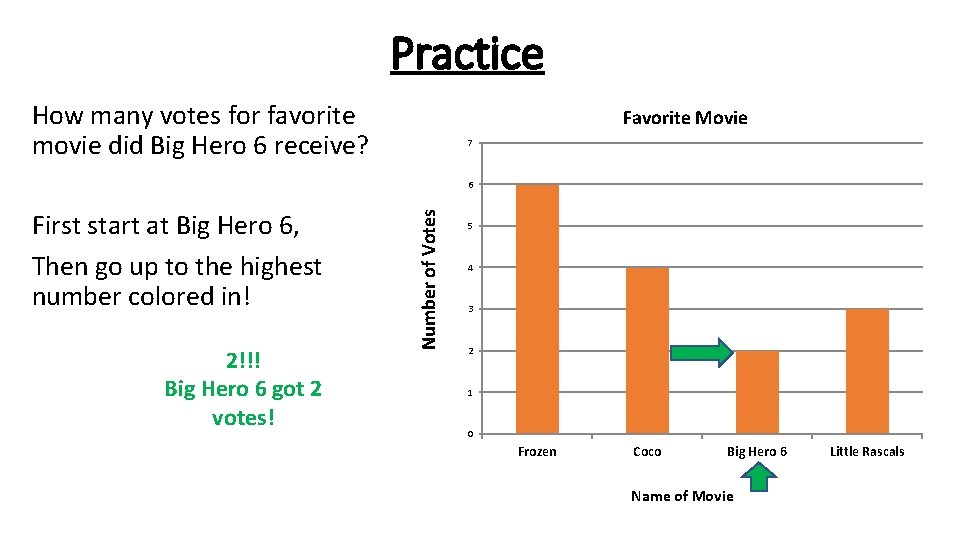 Practice

How many votes for favorite movie did Big Hero 6 receive?

First start at Big Hero 6,

Then go up to the highest number colored in!

2!!!
Big Hero 6 got 2 votes!

Favorite Movie

Number of Votes

7
6
5
4
3
2
1
0

Frozen
Coco
Big Hero 6
Little Rascals

Name of Movie